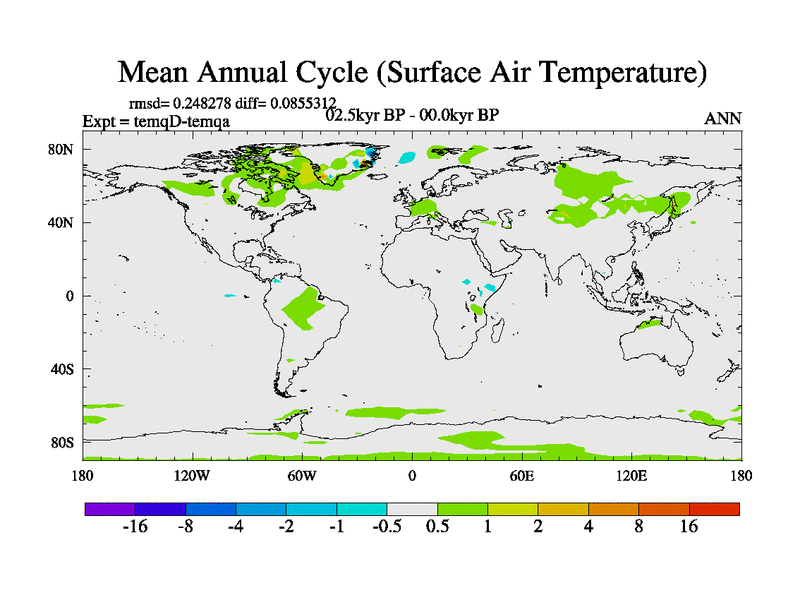 Mean Annual Cycle (Surface Air Temperature)

rmsd= 0.248278 diff= 0.0855312

Expt = temqD-temqa

02.5kyr BP - 00.0kyr BP

ANN

80N
40N
0
40S
80S

180
120W
60W
0
60E
120E
180

-16
-8
-4
-2
-1
-0.5
0.5
1
2
4
8
16